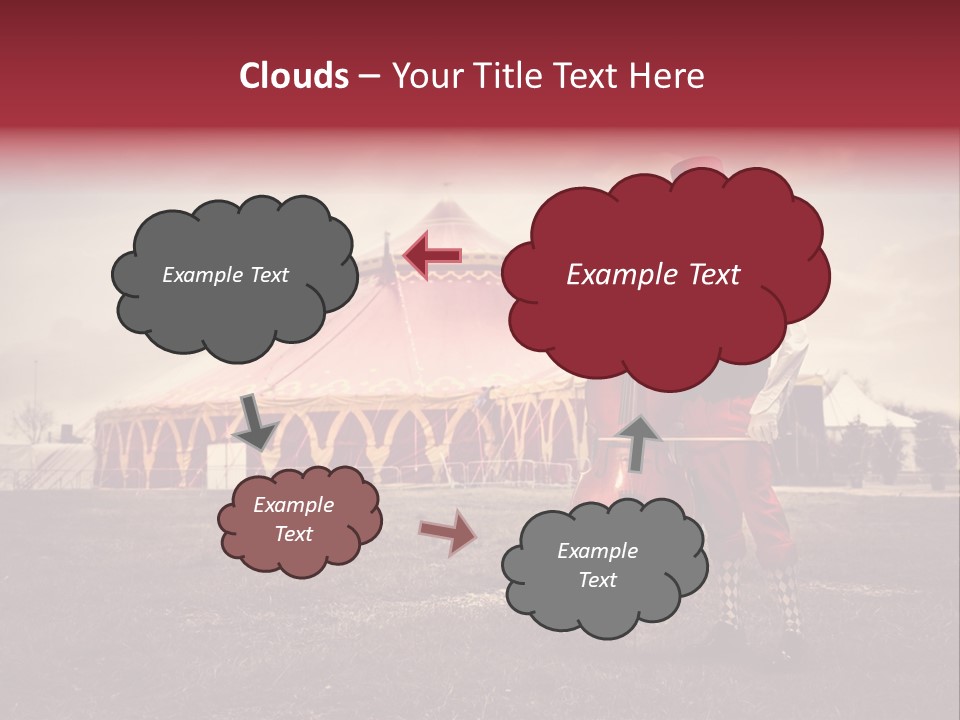 Clouds – Your Title Text Here

Example Text

Example Text

Example Text

Example Text